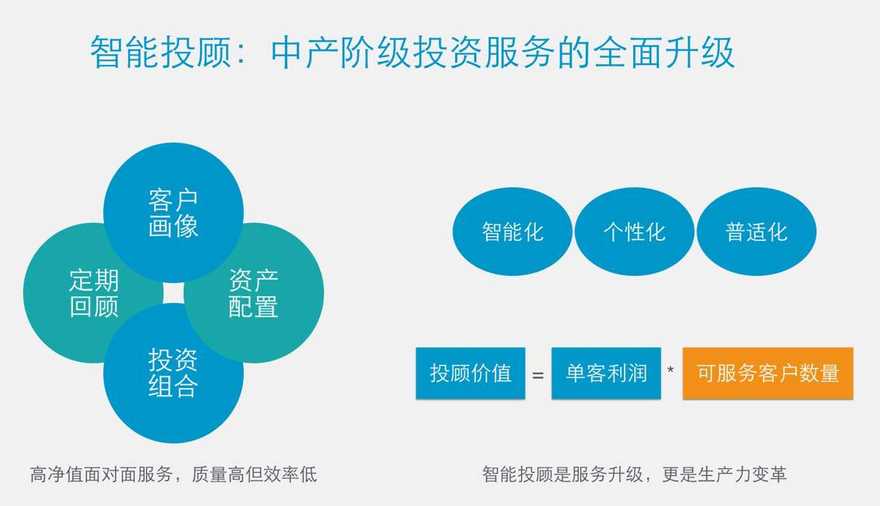 智能投顾：中产阶级投资服务的全面升级

客户画像

定期回顾

资产配置

投资组合

高净值面对面服务，质量高但效率低

智能化

个性化

普适化

投顾价值 = 单客利润 * 可服务客户数量

智能投顾是服务升级，更是生产力变革